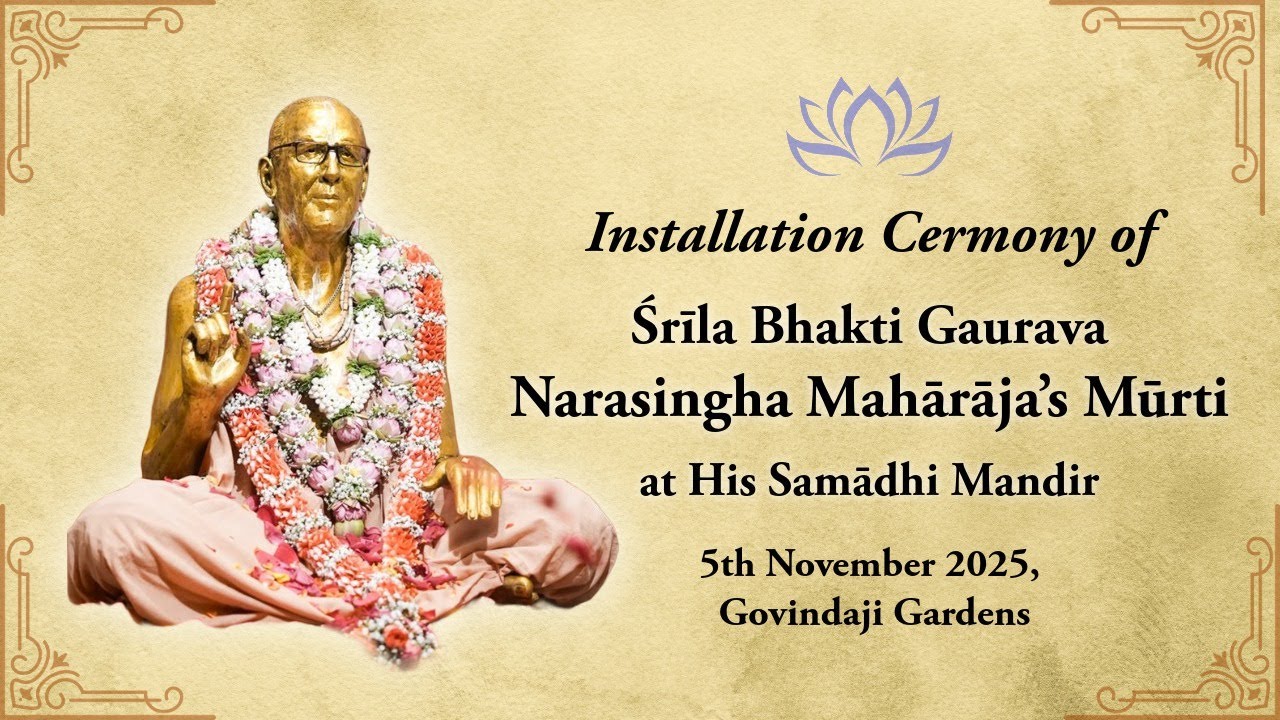 Installation Cermony of

Śrīla Bhakti Gaurava Narasingha Mahārāja's Mūrti

at His Samādhi Mandir

5th November 2025, Govindaji Gardens